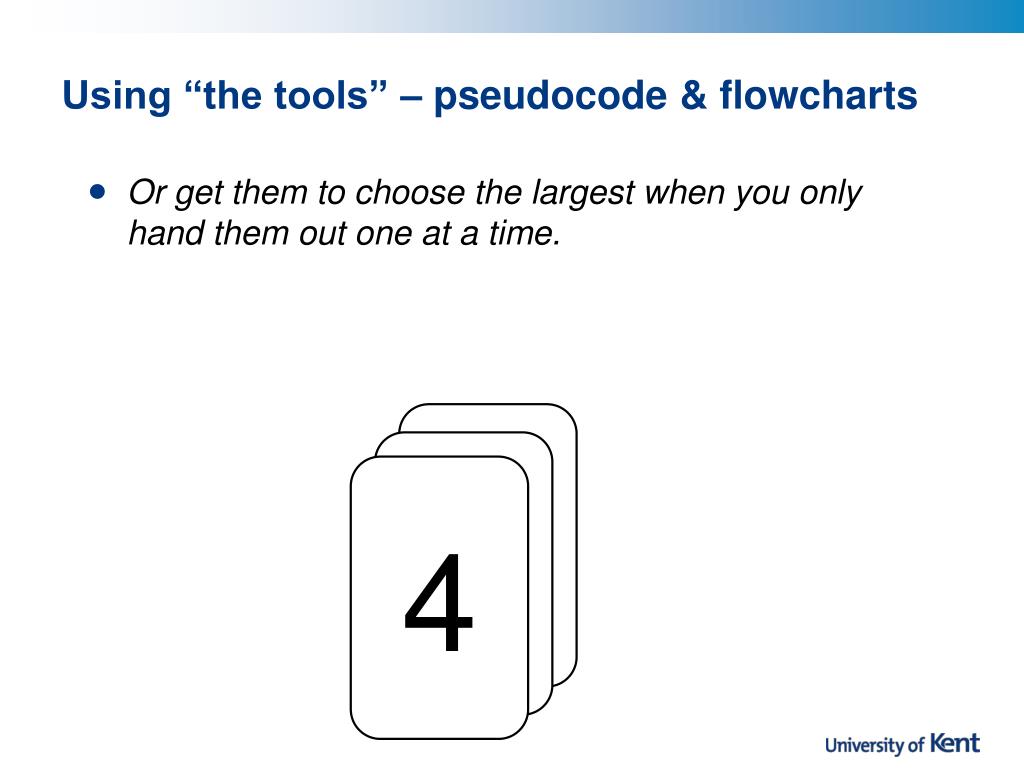 Using “the tools” – pseudocode & flowcharts

• Or get them to choose the largest when you only hand them out one at a time.

4

University of Kent